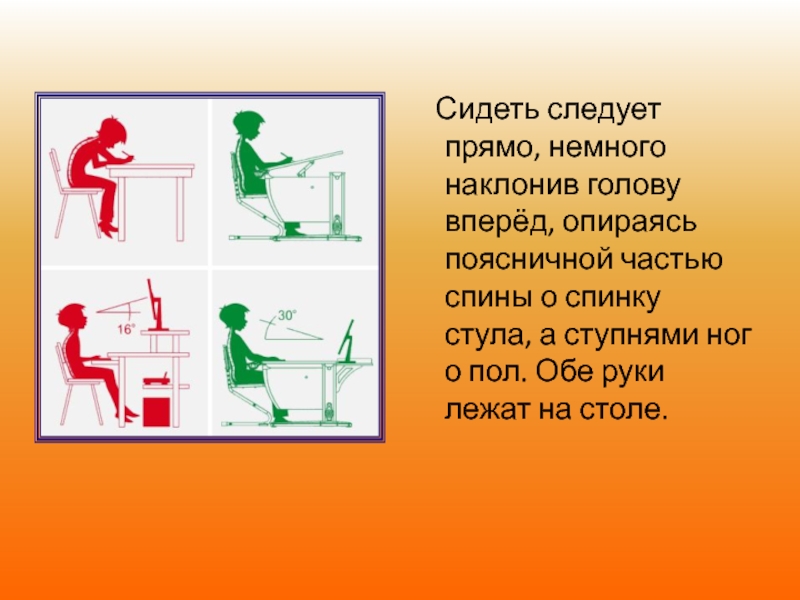 16°

30°

Сидеть следует прямо, немного наклонив голову вперёд, опираясь поясничной частью спины о спинку стула, а ступнями ног о пол. Обе руки лежат на столе.